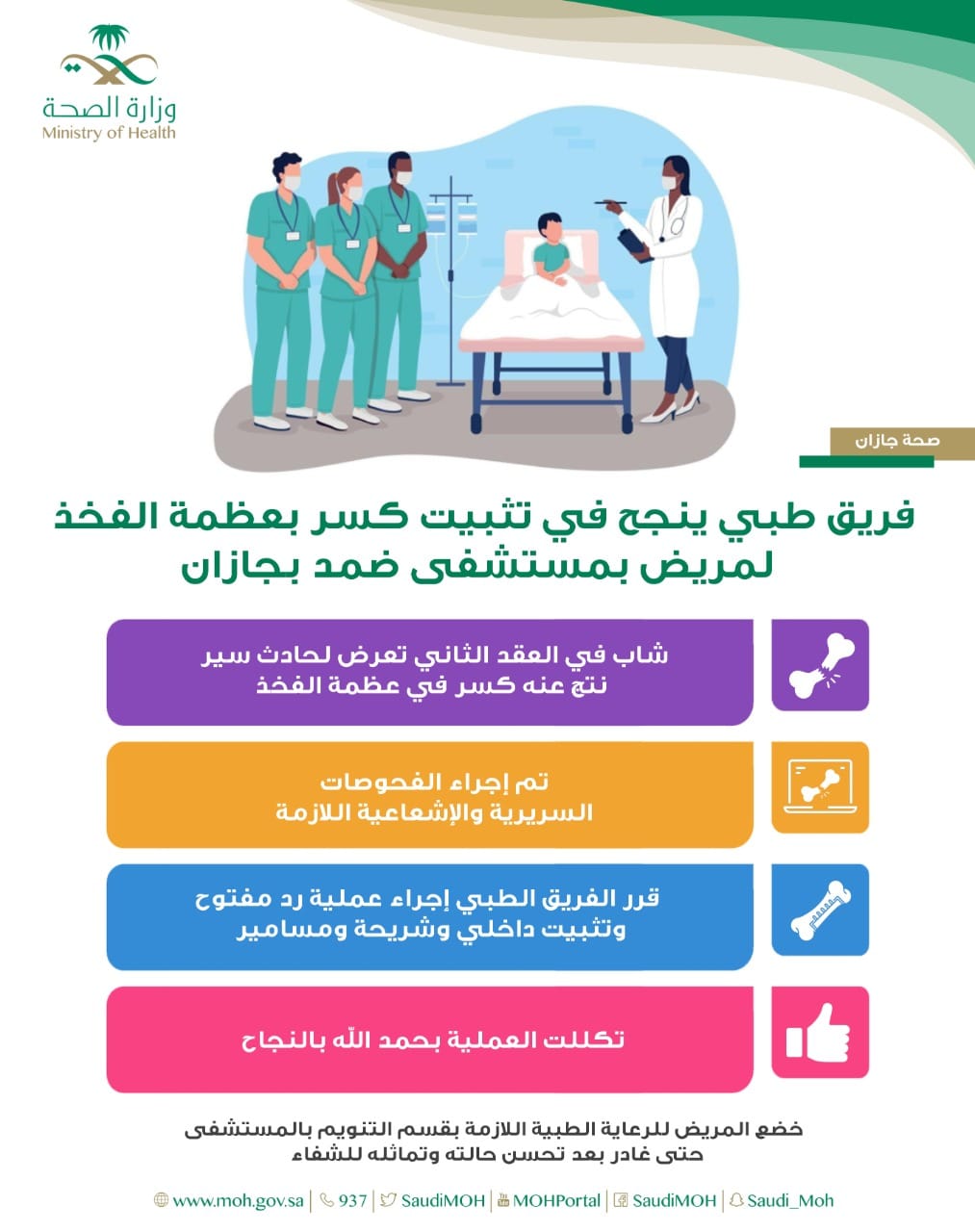 وزارة الصحة
Ministry of Health

صحة جازان

فريق طبي ينجح في تثبيت كسر بعظمة الفخذ لمريض بمستشفى ضمد بجازان

شاب في العقد الثاني تعرض لحادث سير نتج عنه كسر في عظمة الفخذ

تم إجراء الفحوصات السريرية والإشعاعية اللازمة

قرر الفريق الطبي إجراء عملية رد مفتوح وتثبيت داخلي وشريحة ومسامير

تكللت العملية بحمد الله بالنجاح

خضع المريض للرعاية الطبية اللازمة بقسم التنويم بالمستشفى حتى غادر بعد تحسن حالته وتماثله للشفاء

www.moh.gov.sa | 937 | SaudiMOH | MOHPortal | SaudiMOH | Saudi_Moh